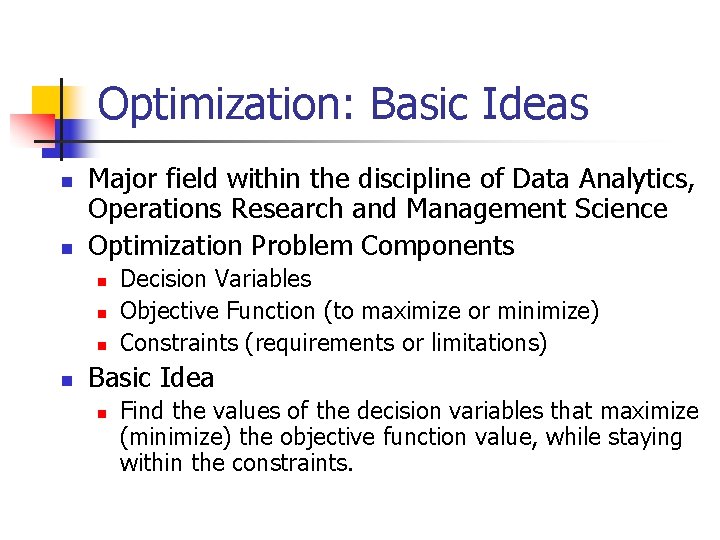 Optimization: Basic Ideas

- Major field within the discipline of Data Analytics, Operations Research and Management Science
- Optimization Problem Components
  - Decision Variables
  - Objective Function (to maximize or minimize)
  - Constraints (requirements or limitations)
- Basic Idea
  - Find the values of the decision variables that maximize (minimize) the objective function value, while staying within the constraints.